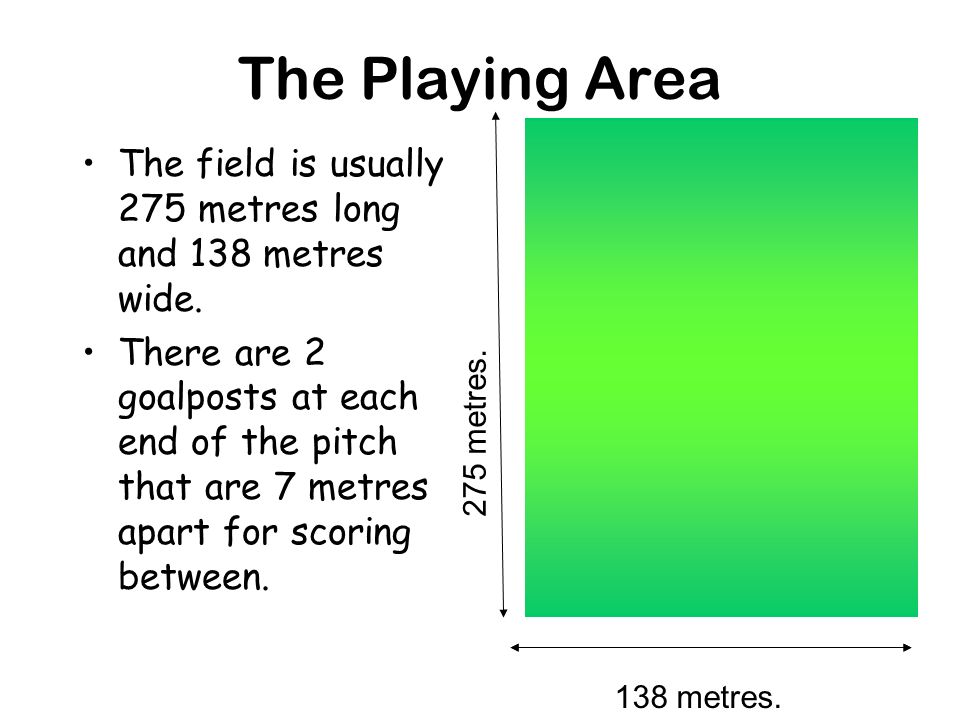 The Playing Area

• The field is usually 275 metres long and 138 metres wide.

• There are 2 goalposts at each end of the pitch that are 7 metres apart for scoring between.

275 metres.

138 metres.